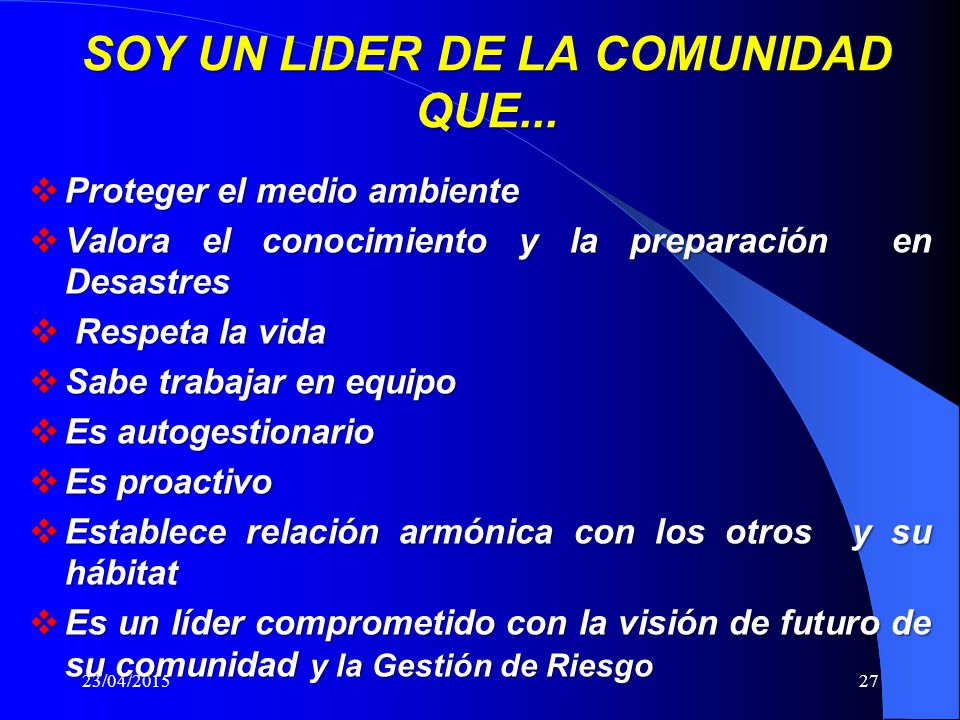 SOY UN LIDER DE LA COMUNIDAD QUE...

❖ Proteger el medio ambiente
❖ Valora el conocimiento y la preparación en Desastres
❖ Respeta la vida
❖ Sabe trabajar en equipo
❖ Es autogestionario
❖ Es proactivo
❖ Establece relación armónica con los otros y su hábitat
❖ Es un líder comprometido con la visión de futuro de su comunidad y la Gestión de Riesgo

23/04/2015

27